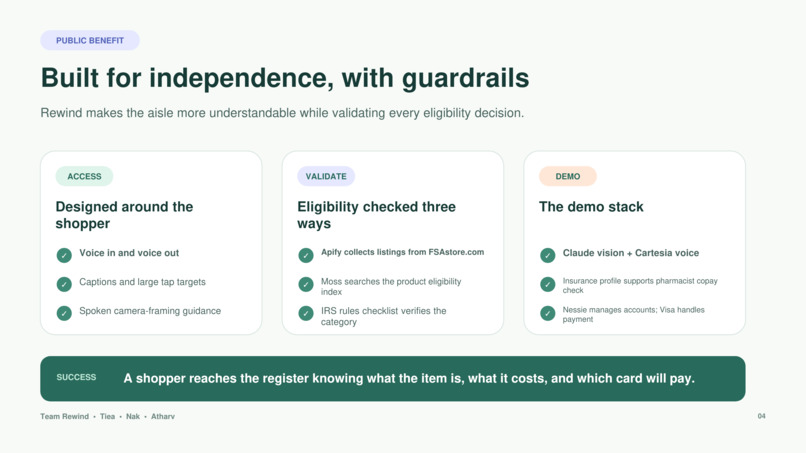 PUBLIC BENEFIT

Built for independence, with guardrails

Rewind makes the aisle more understandable while validating every eligibility decision.

ACCESS

Designed around the shopper

✓ Voice in and voice out

✓ Captions and large tap targets

✓ Spoken camera-framing guidance

VALIDATE

Eligibility checked three ways

✓ Apify collects listings from FSAstore.com

✓ Moss searches the product eligibility index

✓ IRS rules checklist verifies the category

DEMO

The demo stack

✓ Claude vision + Cartesia voice

✓ Insurance profile supports pharmacist copay check

✓ Nessie manages accounts; Visa handles payment

SUCCESS A shopper reaches the register knowing what the item is, what it costs, and which card will pay.

Team Rewind • Tiea • Nak • Atharv

04